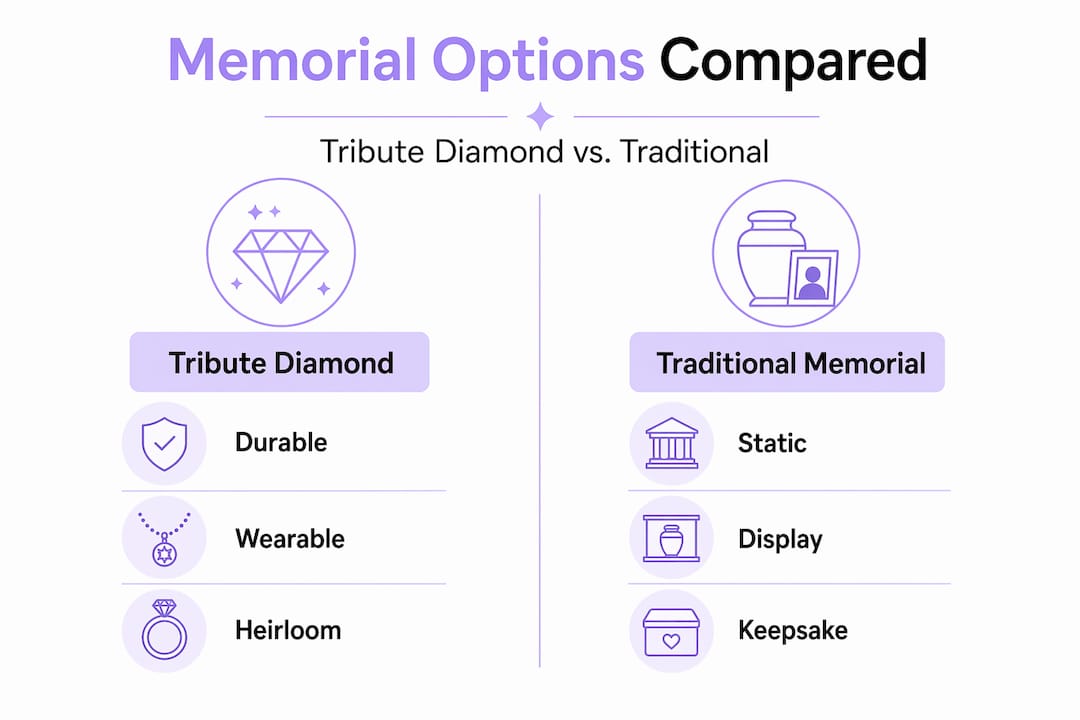 Memorial Options Compared

Tribute Diamond vs. Traditional

Tribute Diamond

Durable

Wearable

Heirloom

Traditional Memorial

Static

Display

Keepsake